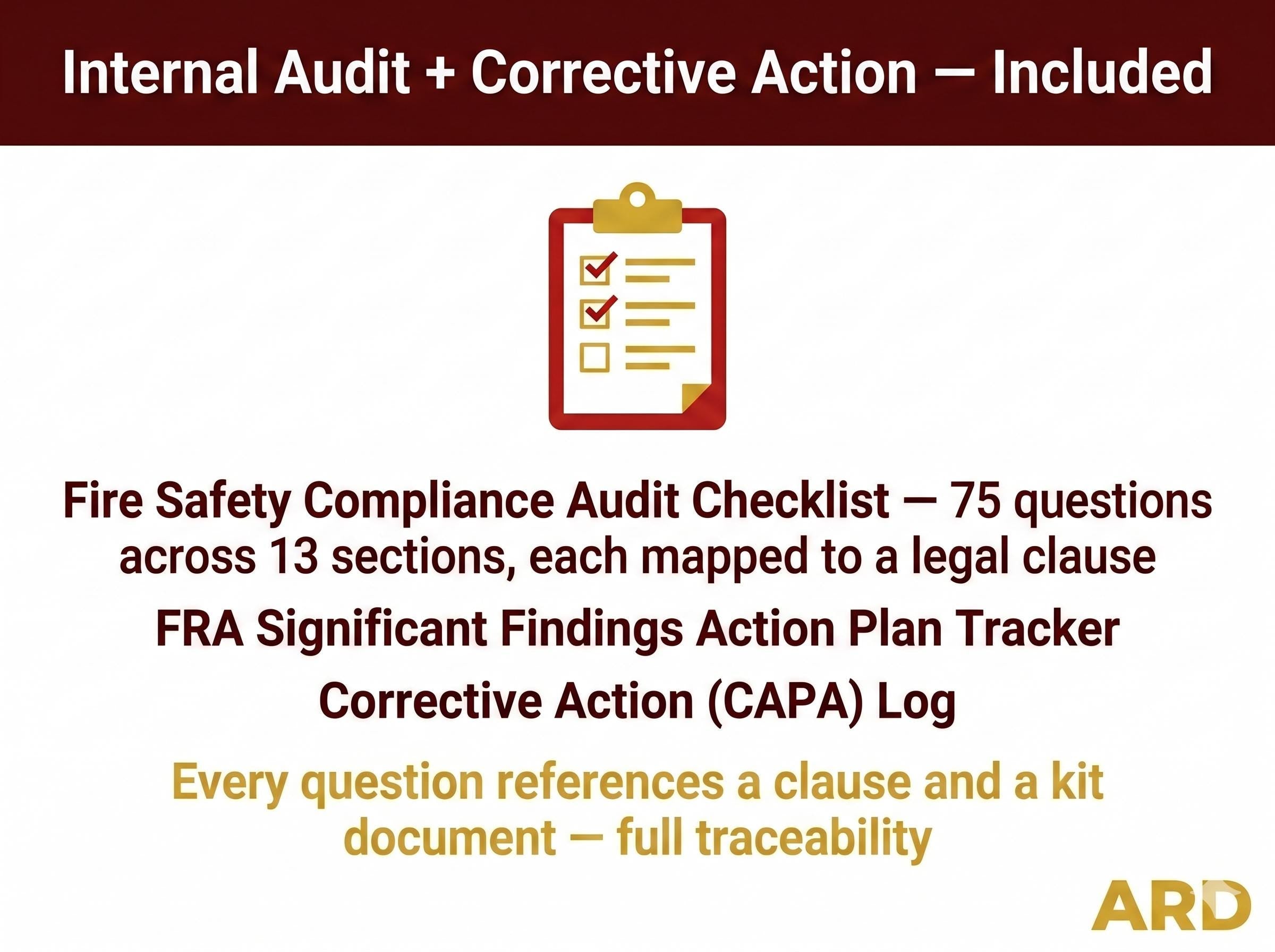 Internal Audit + Corrective Action — Included

Fire Safety Compliance Audit Checklist — 75 questions across 13 sections, each mapped to a legal clause

FRA Significant Findings Action Plan Tracker

Corrective Action (CAPA) Log

Every question references a clause and a kit document — full traceability

ARD